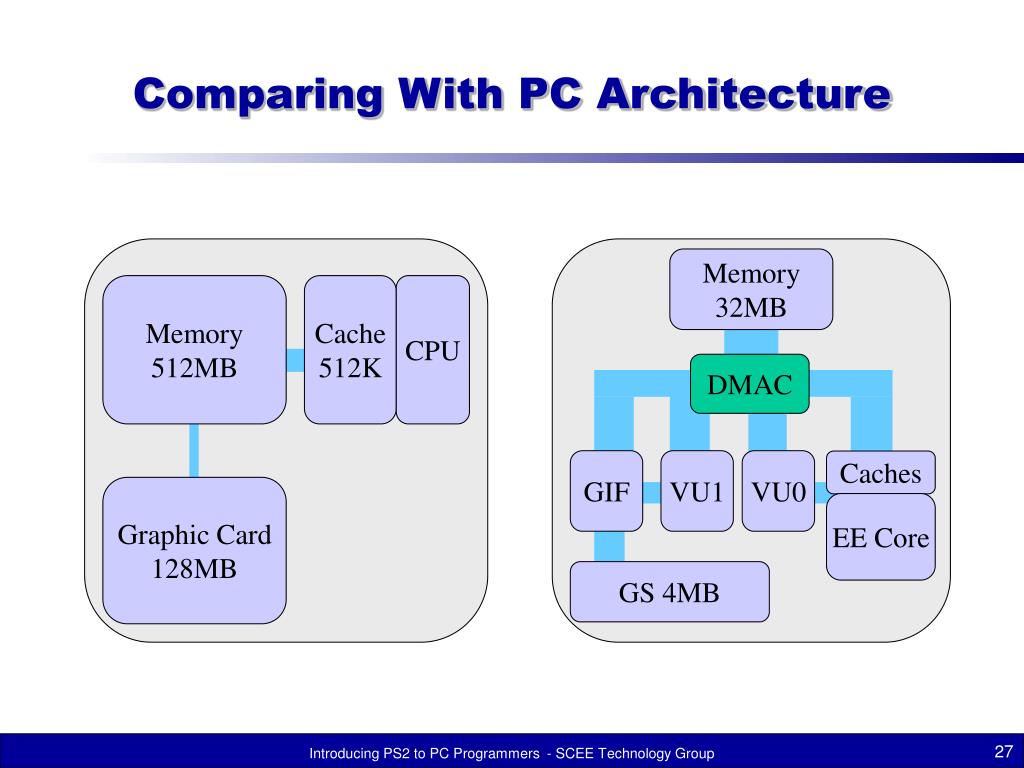 Comparing With PC Architecture

Memory
512MB

Cache
512K

CPU

Graphic Card
128MB

Memory
32MB

DMAC

GIF

VU1

VU0

Caches

EE Core

GS 4MB

Introducing PS2 to PC Programmers - SCEE Technology Group

27